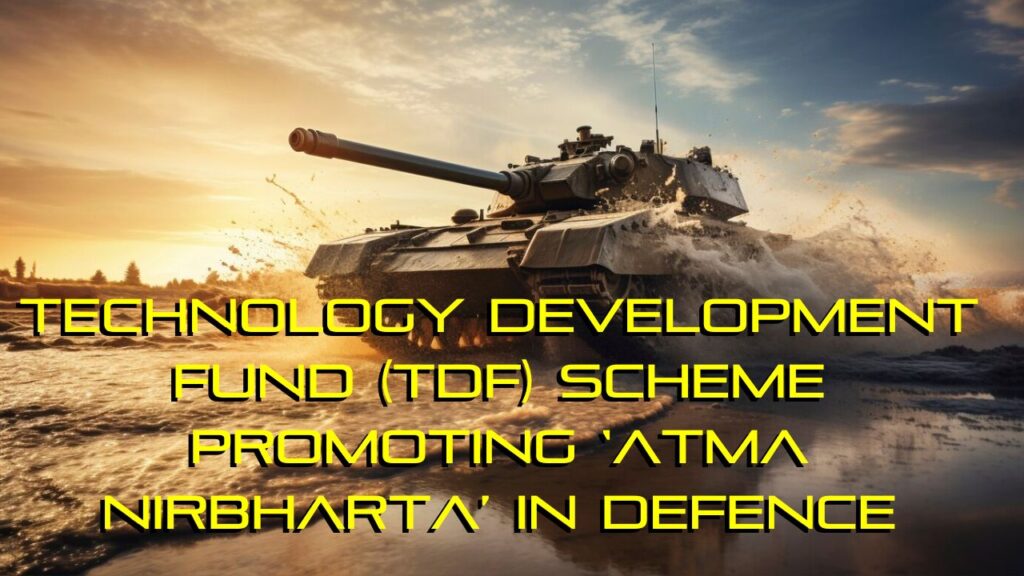 TECHNOLOGY DEVELOPMENT FUND (TDF) SCHEME PROMOTING 'ATMA NIRBHARTA' IN DEFENCE